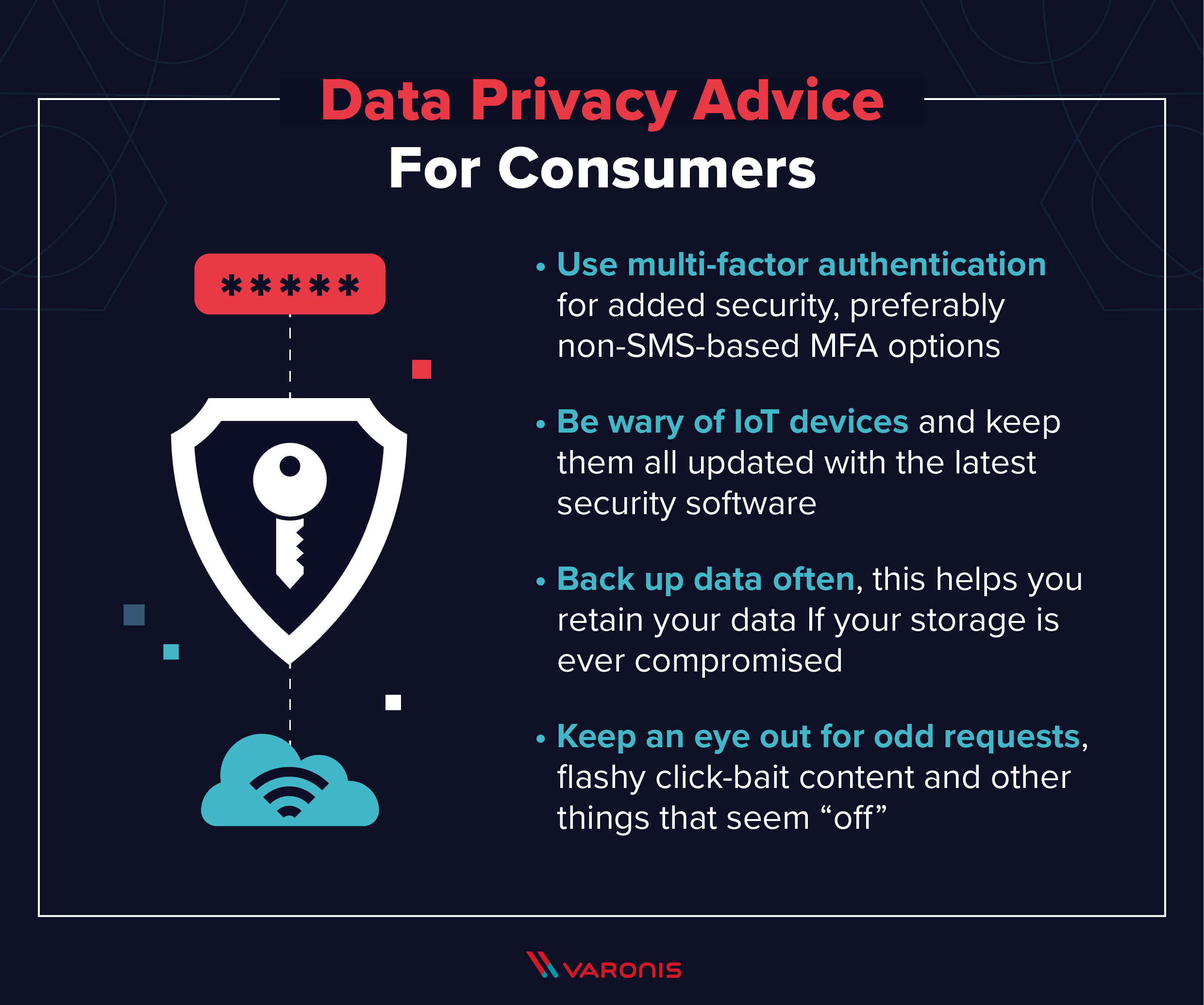 Data Privacy Advice
For Consumers

*****

• Use multi-factor authentication for added security, preferably non-SMS-based MFA options

• Be wary of IoT devices and keep them all updated with the latest security software

• Back up data often, this helps you retain your data If your storage is ever compromised

• Keep an eye out for odd requests, flashy click-bait content and other things that seem “off”

VARONIS